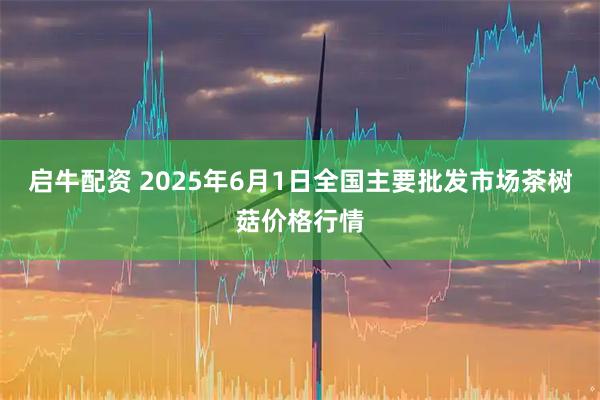 启牛配资 2025年6月1日全国主要批发市场茶树菇价格行情